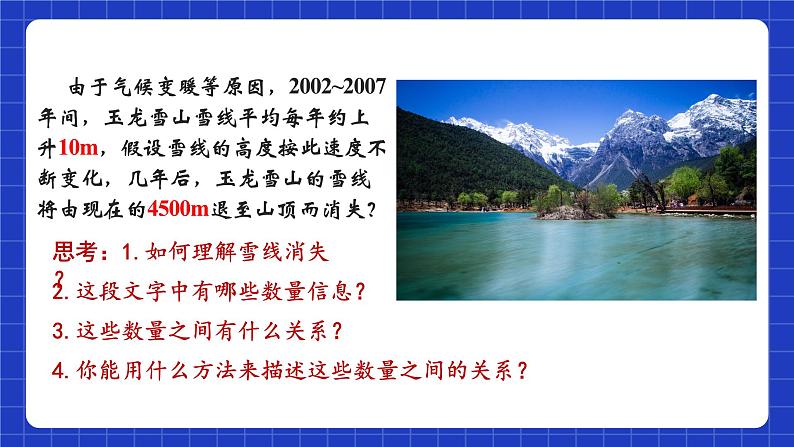 由于气候变暖等原因，2002~2007年间，玉龙雪山雪线平均每年约上升10m，假设雪线的高度按此速度不断变化，几年后，玉龙雪山的雪线将由现在的4500m退至山顶而消失？

思考：1. 如何理解雪线消失？
2. 这段文字中有哪些数量信息？
3. 这些数量之间有什么关系？
4. 你能用什么方法来描述这些数量之间的关系？